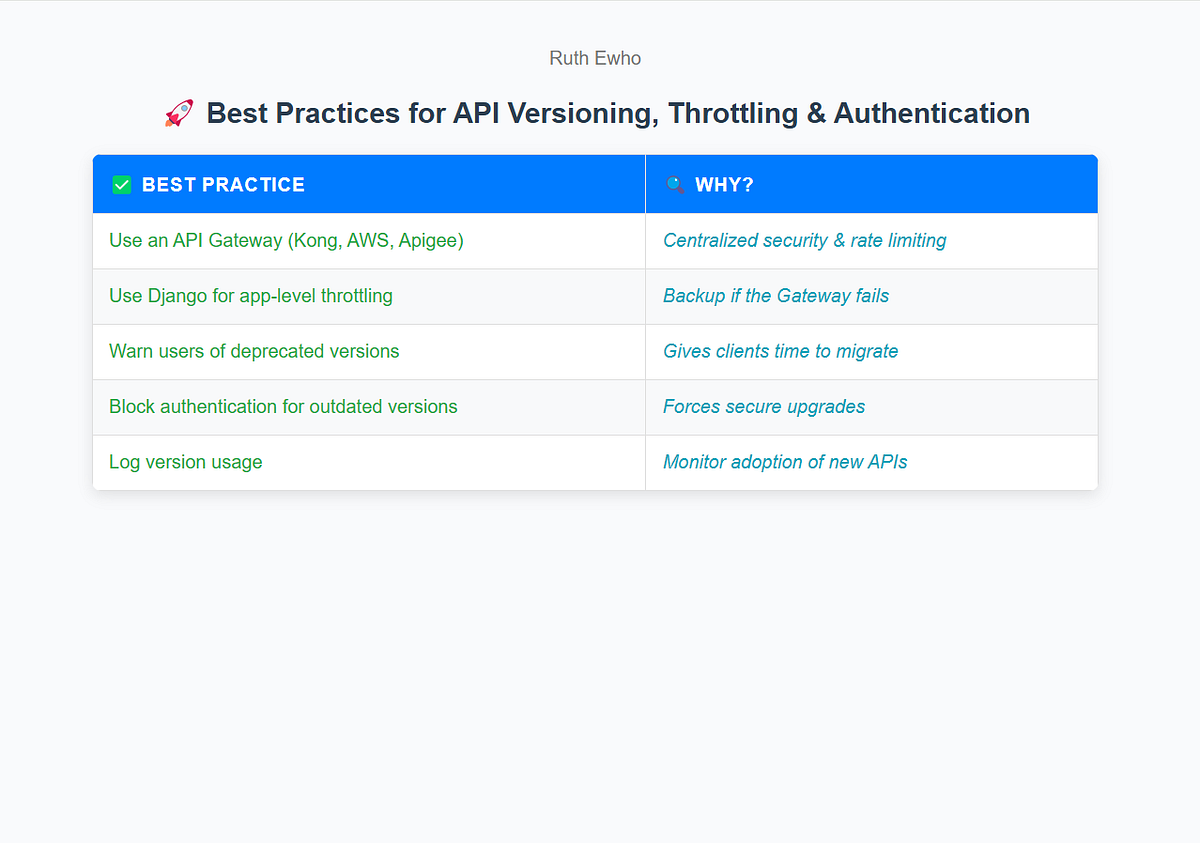 Ruth Ewho

🚀 Best Practices for API Versioning, Throttling & Authentication

| ✅ BEST PRACTICE | 🔍 WHY? |
|---|---|
| Use an API Gateway (Kong, AWS, Apigee) | Centralized security & rate limiting |
| Use Django for app-level throttling | Backup if the Gateway fails |
| Warn users of deprecated versions | Gives clients time to migrate |
| Block authentication for outdated versions | Forces secure upgrades |
| Log version usage | Monitor adoption of new APIs |